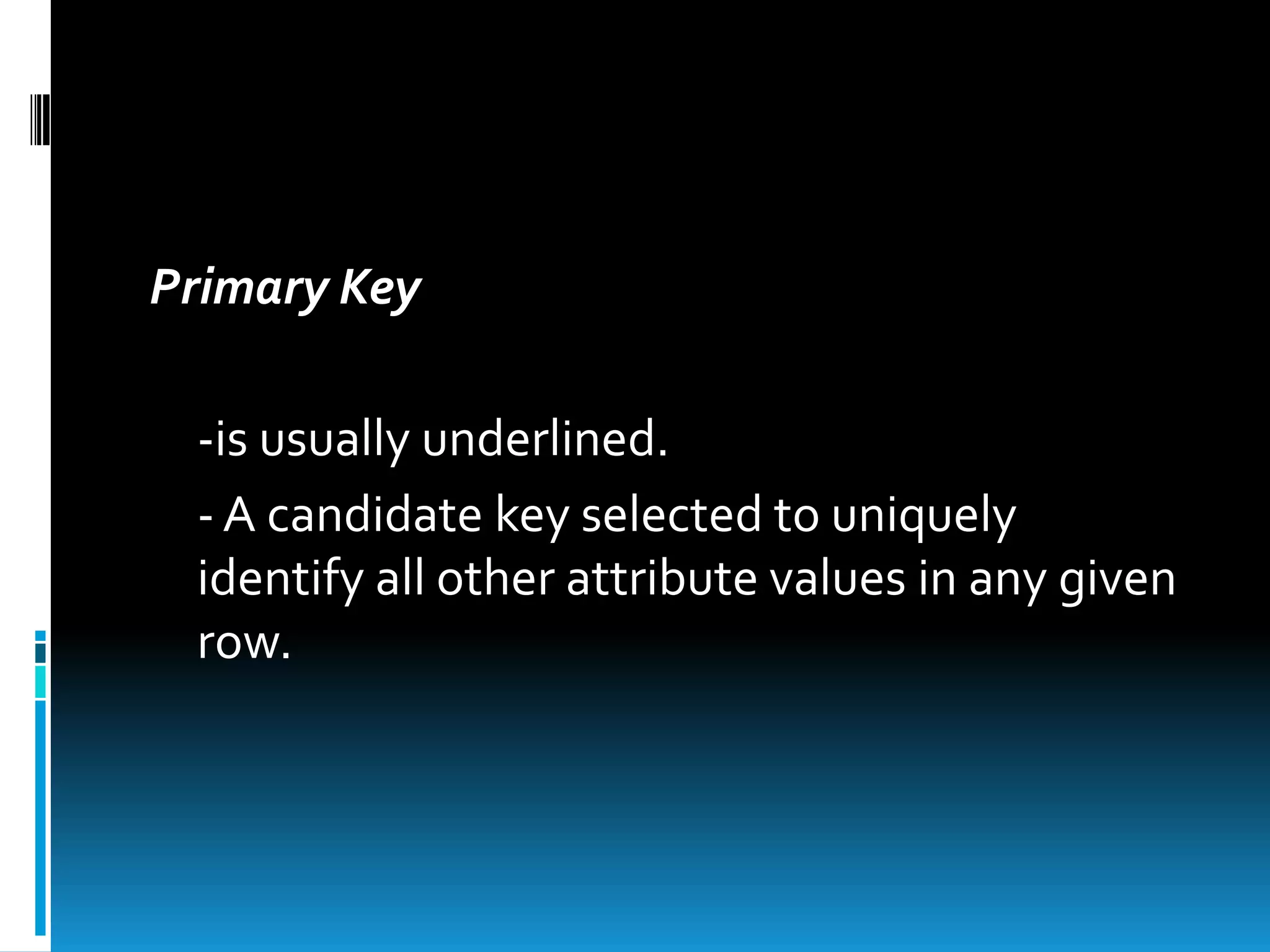 Primary Key

-is usually underlined.

- A candidate key selected to uniquely identify all other attribute values in any given row.